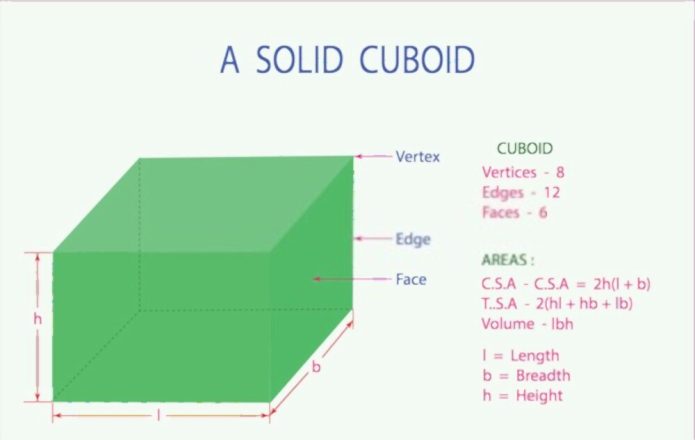 A SOLID CUBOID

Vertex

Edge

Face

h

b

l

CUBOID
Vertices - 8
Edges - 12
Faces - 6

AREAS :
C.S.A - C.S.A = 2h(l + b)
T..S.A - 2(hl + hb + lb)
Volume - lbh

l = Length
b = Breadth
h = Height